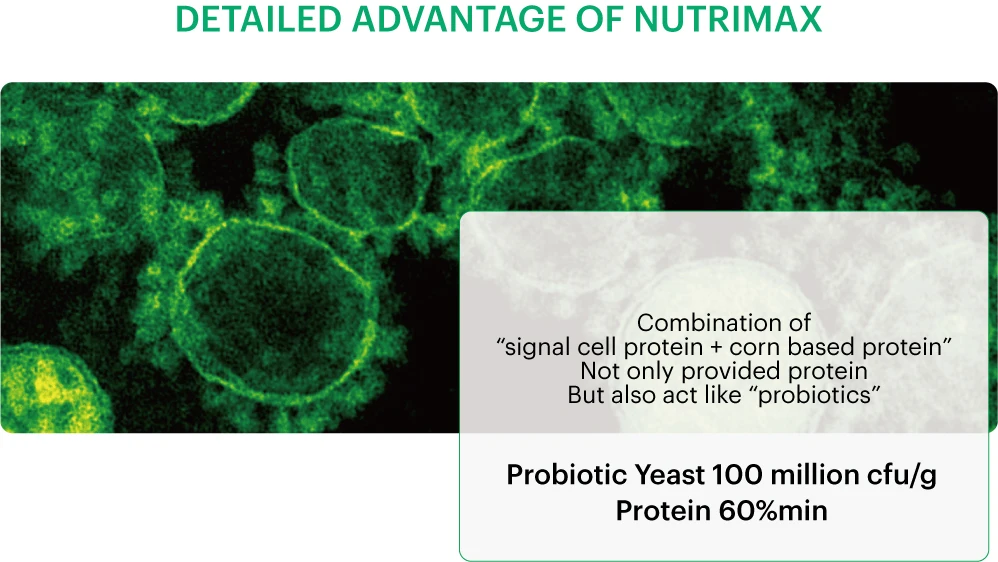 DETAILED ADVANTAGE OF NUTRIMAX

Combination of
“signal cell protein + corn based protein”
Not only provided protein
But also act like “probiotics”

Probiotic Yeast 100 million cfu/g
Protein 60%min